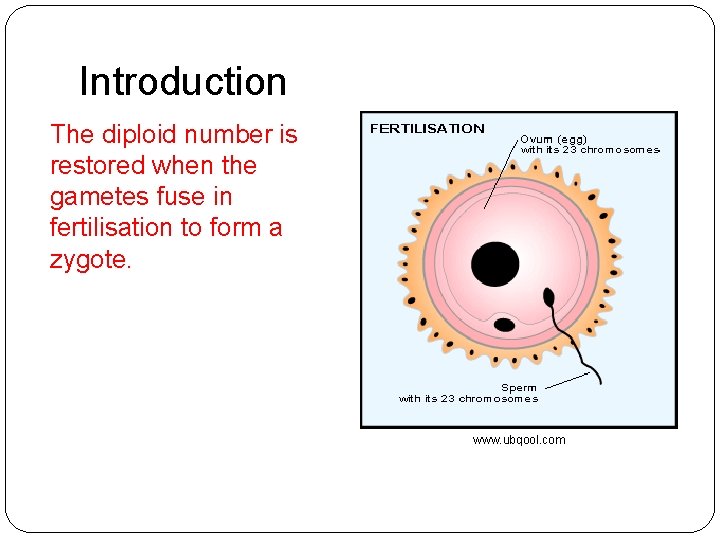 Introduction

The diploid number is restored when the gametes fuse in fertilisation to form a zygote.

FERTILISATION

Ovum (egg) with its 23 chromosomes

Sperm with its 23 chromosomes

www.ubqool.com